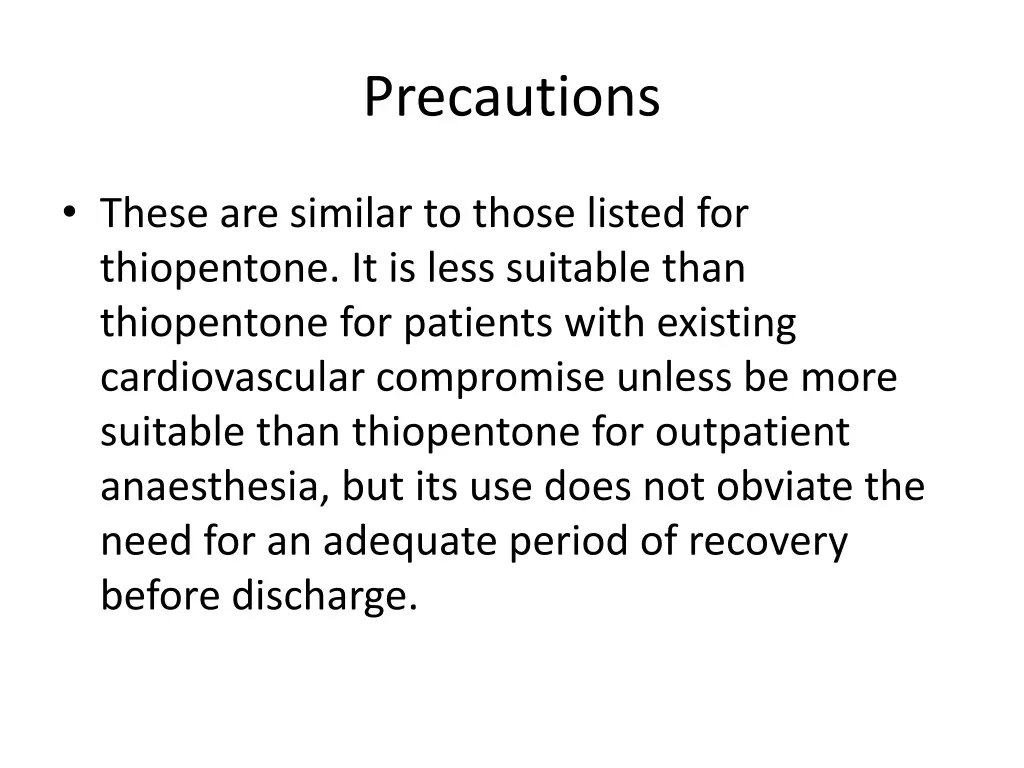 Precautions

• These are similar to those listed for thiopentone. It is less suitable than thiopentone for patients with existing cardiovascular compromise unless be more suitable than thiopentone for outpatient anaesthesia, but its use does not obviate the need for an adequate period of recovery before discharge.